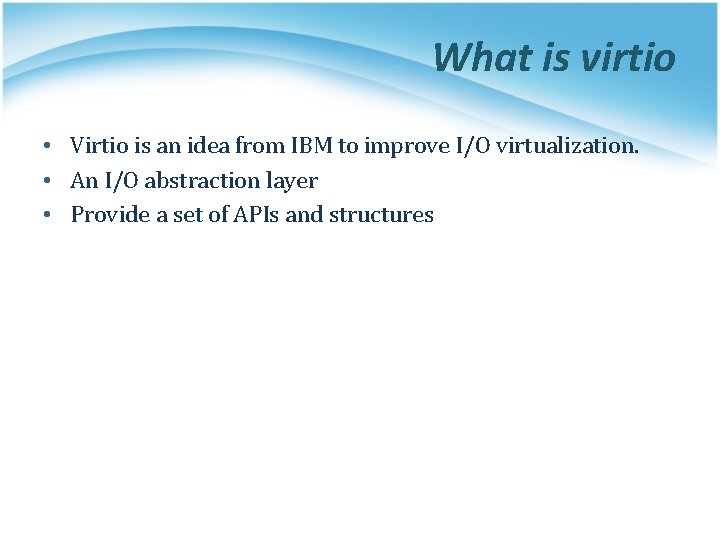 What is virtio

• Virtio is an idea from IBM to improve I/O virtualization.
• An I/O abstraction layer
• Provide a set of APIs and structures